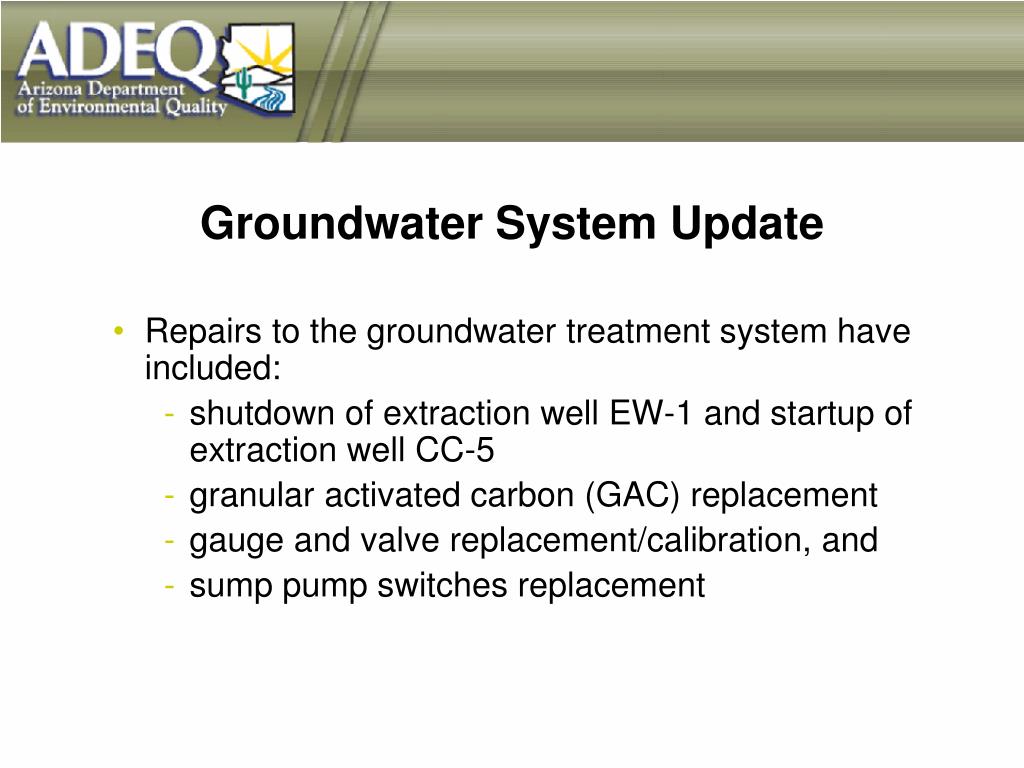 ADEQ
Arizona Department of Environmental Quality

Groundwater System Update

• Repairs to the groundwater treatment system have included:
- shutdown of extraction well EW-1 and startup of extraction well CC-5
- granular activated carbon (GAC) replacement
- gauge and valve replacement/calibration, and
- sump pump switches replacement